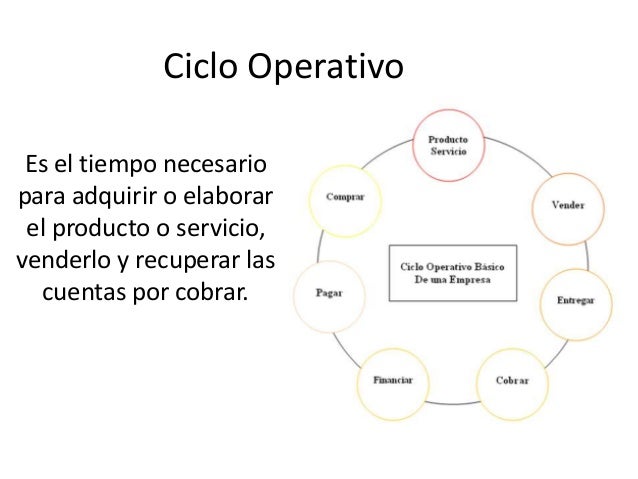 Ciclo Operativo

Es el tiempo necesario para adquirir o elaborar el producto o servicio, venderlo y recuperar las cuentas por cobrar.

Producto
Servicio

Vender

Entregar

Cobrar

Financiar

Pagar

Comprar

Ciclo Operativo Básico
De una Empresa